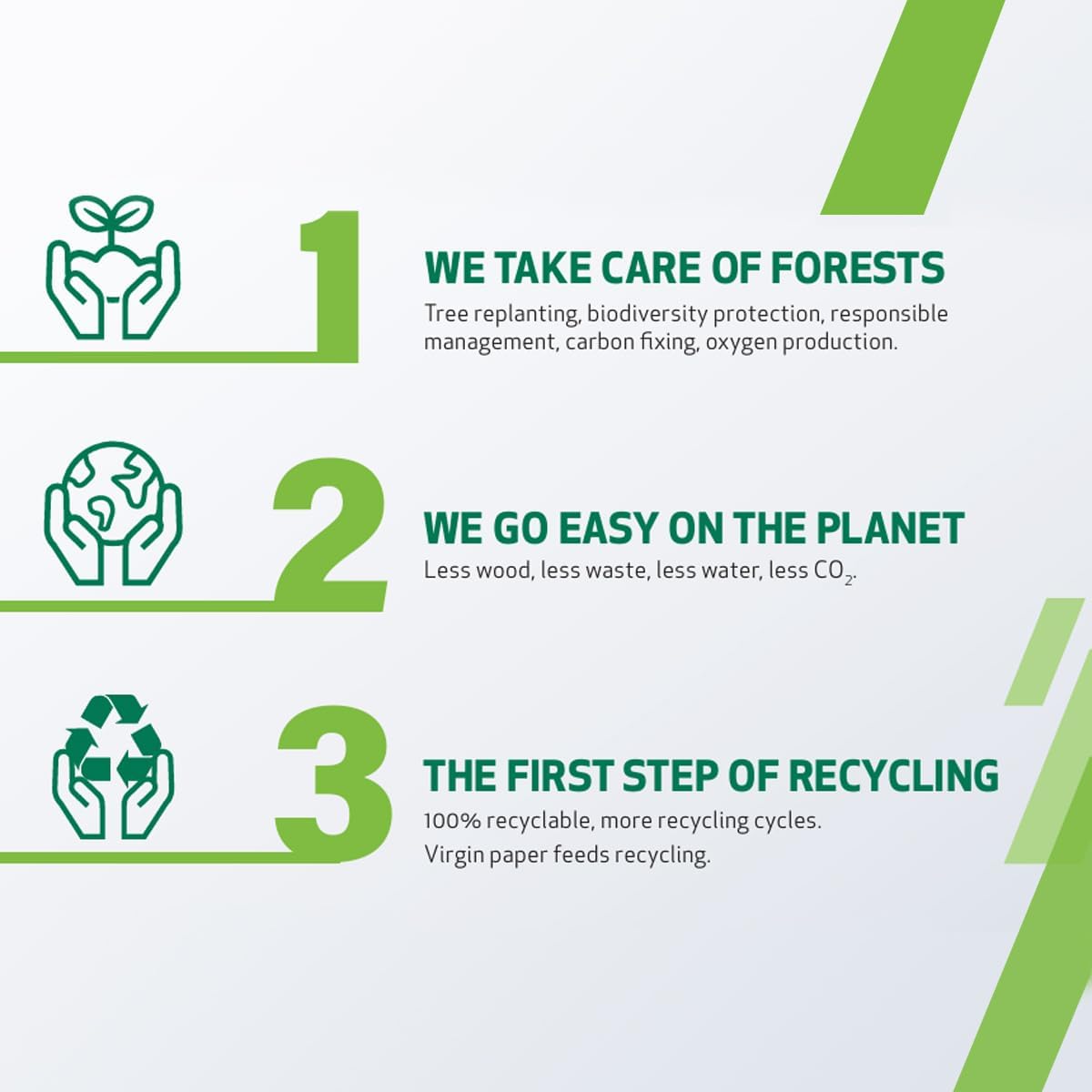 1

WE TAKE CARE OF FORESTS

Tree replanting, biodiversity protection, responsible management, carbon fixing, oxygen production.

2

WE GO EASY ON THE PLANET

Less wood, less waste, less water, less $CO_2$.

3

THE FIRST STEP OF RECYCLING

100% recyclable, more recycling cycles.
Virgin paper feeds recycling.